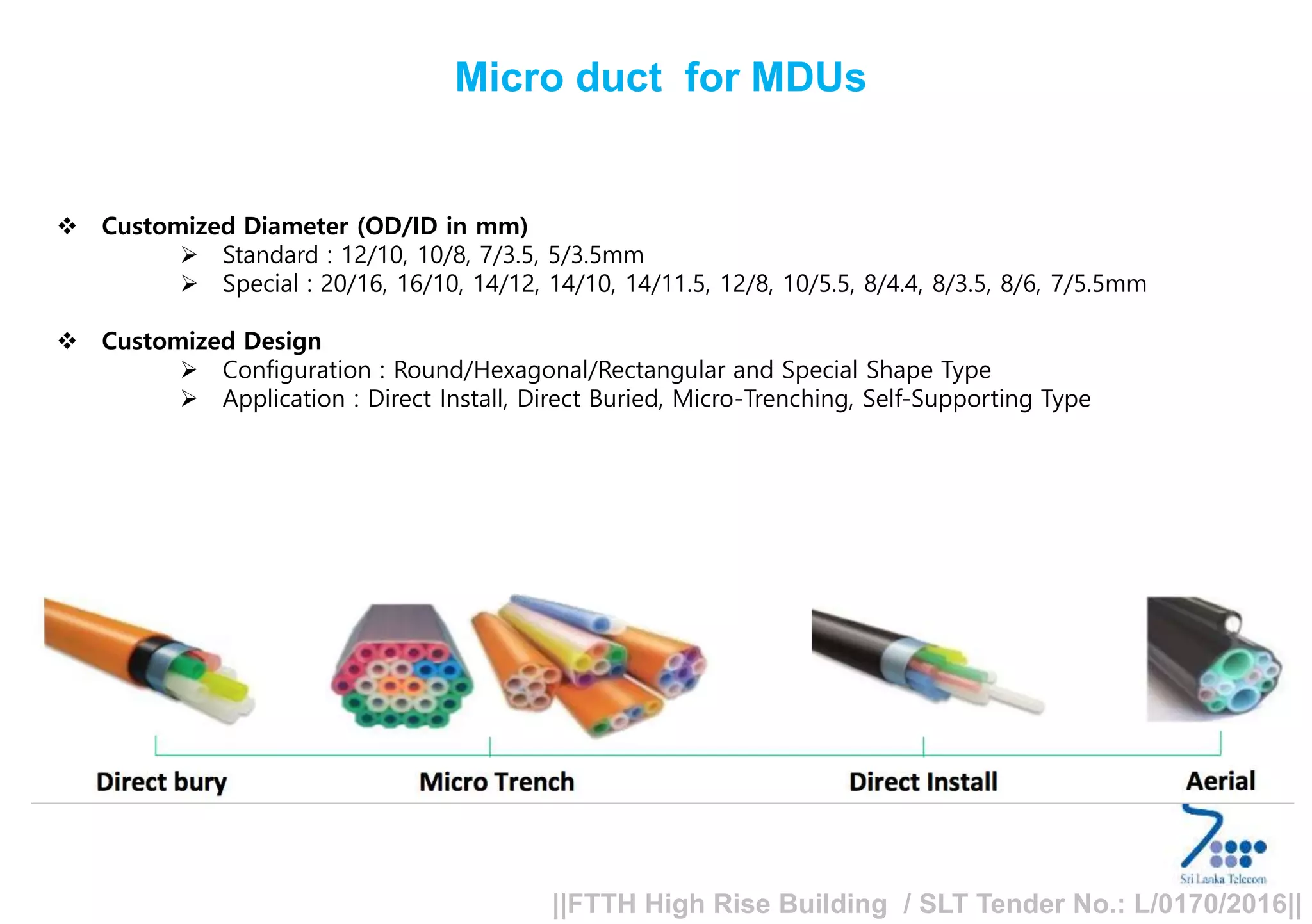 Micro duct for MDUs

❖ Customized Diameter (OD/ID in mm)
➢ Standard : 12/10, 10/8, 7/3.5, 5/3.5mm
➢ Special : 20/16, 16/10, 14/12, 14/10, 14/11.5, 12/8, 10/5.5, 8/4.4, 8/3.5, 8/6, 7/5.5mm

❖ Customized Design
➢ Configuration : Round/Hexagonal/Rectangular and Special Shape Type
➢ Application : Direct Install, Direct Buried, Micro-Trenching, Self-Supporting Type

Direct bury
Micro Trench
Direct Install
Aerial

Sri Lanka Telecom

||FTTH High Rise Building / SLT Tender No.: L/0170/2016||